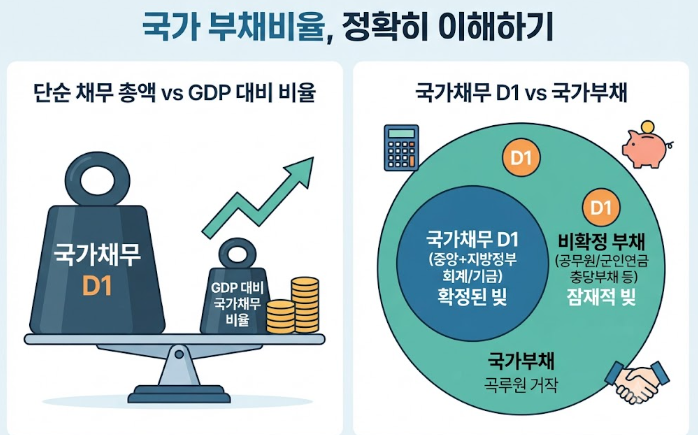 국가 부채비율, 정확히 이해하기

단순 채무 총액 vs GDP 대비 비율

국가채무
D1

GDP 대비
국가채무
비율

국가채무 D1 vs 국가부채

D1

D1

국가채무 D1
(중앙+지방정부
회계/기금)
확정된 빚

비확정 부채
(공무원/군인연금
충당부채 등)
잠재적 빚

국가부채
곡루원 거작